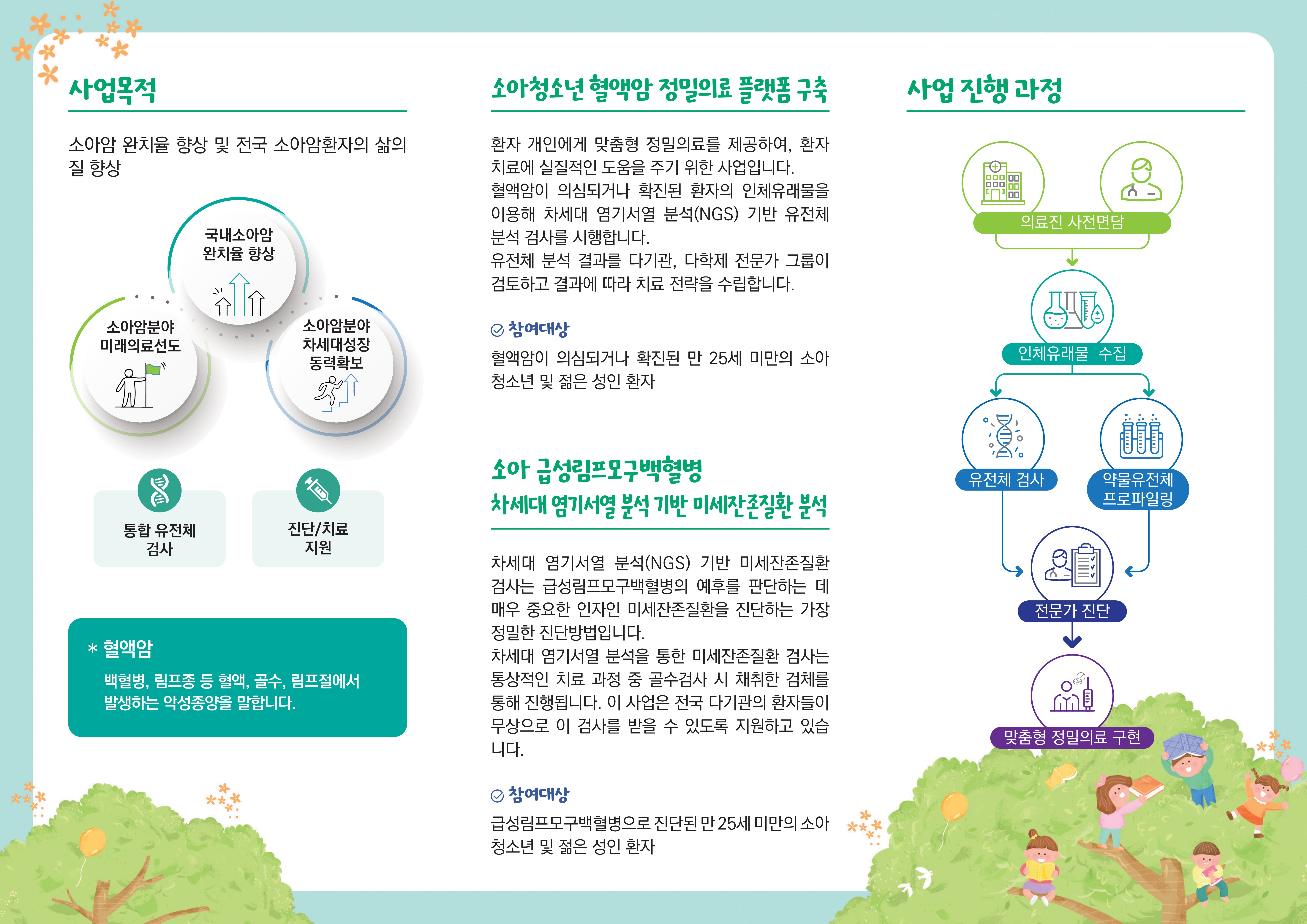 사업목적

소아암 완치율 향상 및 전국 소아암환자의 삶의 질 향상

국내소아암 완치율 향상

소아암분야 미래의료선도

소아암분야 차세대성장 동력확보

통합 유전체 검사

진단/치료 지원

* 혈액암
백혈병, 림프종 등 혈액, 골수, 림프절에서 발생하는 악성종양을 말합니다.

소아청소년 혈액암 정밀의료 플랫폼 구축

환자 개인에게 맞춤형 정밀의료를 제공하여, 환자 치료에 실질적인 도움을 주기 위한 사업입니다.
혈액암이 의심되거나 확진된 환자의 인체유래물을 이용해 차세대 염기서열 분석(NGS) 기반 유전체 분석 검사를 시행합니다.
유전체 분석 결과를 다기관, 다학제 전문가 그룹이 검토하고 결과에 따라 치료 전략을 수립합니다.

참여대상
혈액암이 의심되거나 확진된 만 25세 미만의 소아 청소년 및 젊은 성인 환자

소아 급성림프모구백혈병
차세대 염기서열 분석 기반 미세잔존질환 분석

차세대 염기서열 분석(NGS) 기반 미세잔존질환 검사는 급성림프모구백혈병의 예후를 판단하는 데 매우 중요한 인자인 미세잔존질환을 진단하는 가장 정밀한 진단방법입니다.
차세대 염기서열 분석을 통한 미세잔존질환 검사는 통상적인 치료 과정 중 골수검사 시 채취한 검체를 통해 진행됩니다. 이 사업은 전국 다기관의 환자들이 무상으로 이 검사를 받을 수 있도록 지원하고 있습니다.

참여대상
급성림프모구백혈병으로 진단된 만 25세 미만의 소아 청소년 및 젊은 성인 환자

사업 진행 과정

의료진 사전면담

인체유래물 수집

유전체 검사

약물유전체 프로파일링

전문가 진단

맞춤형 정밀의료 구현